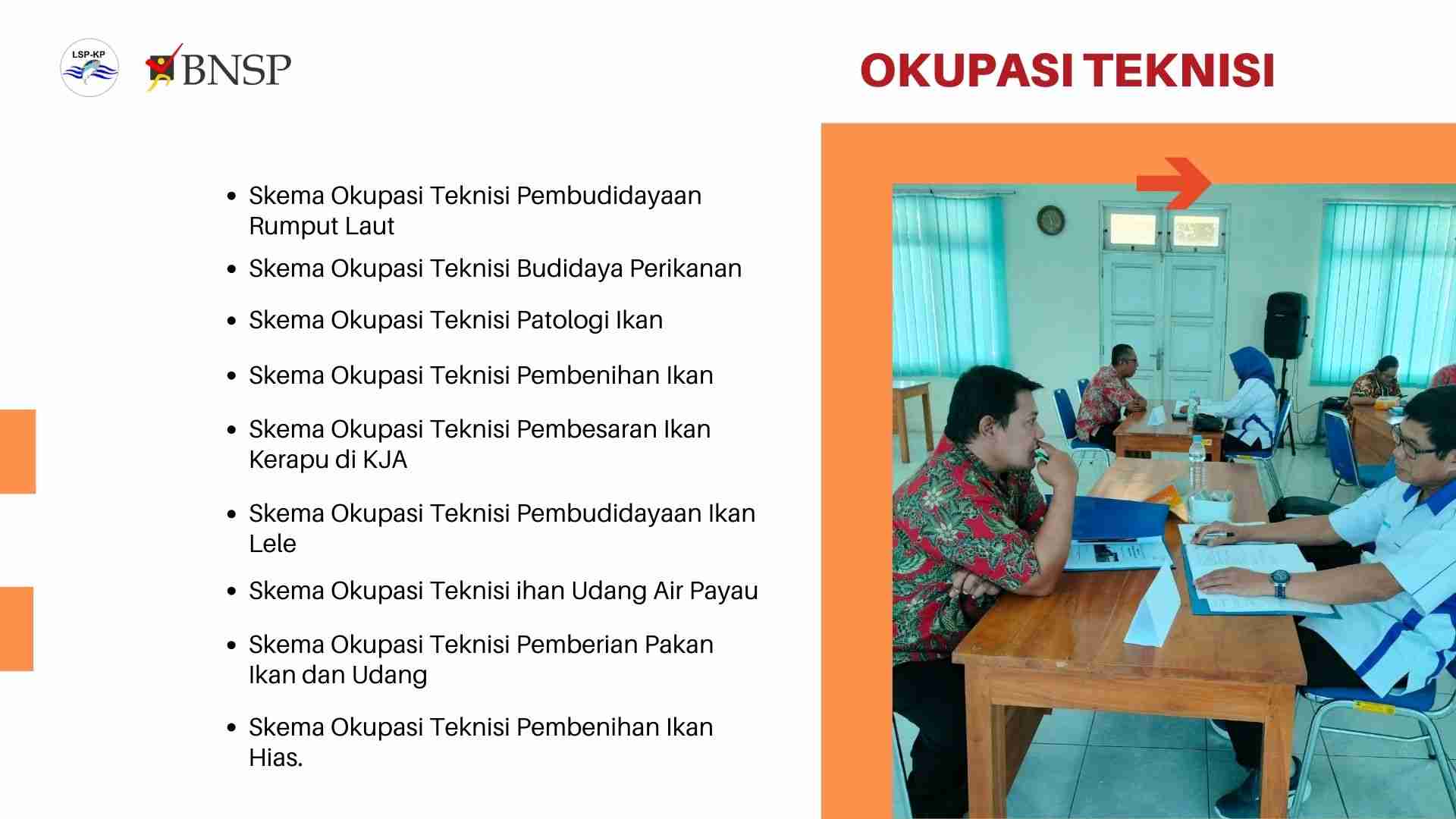 LSP-KP

BNSP

OKUPASI TEKNISI

- Skema Okupasi Teknisi Pembudidayaan Rumput Laut
- Skema Okupasi Teknisi Budidaya Perikanan
- Skema Okupasi Teknisi Patologi Ikan
- Skema Okupasi Teknisi Pembenihan Ikan
- Skema Okupasi Teknisi Pembesaran Ikan Kerapu di KJA
- Skema Okupasi Teknisi Pembudidayaan Ikan Lele
- Skema Okupasi Teknisi ihan Udang Air Payau
- Skema Okupasi Teknisi Pemberian Pakan Ikan dan Udang
- Skema Okupasi Teknisi Pembenihan Ikan Hias.